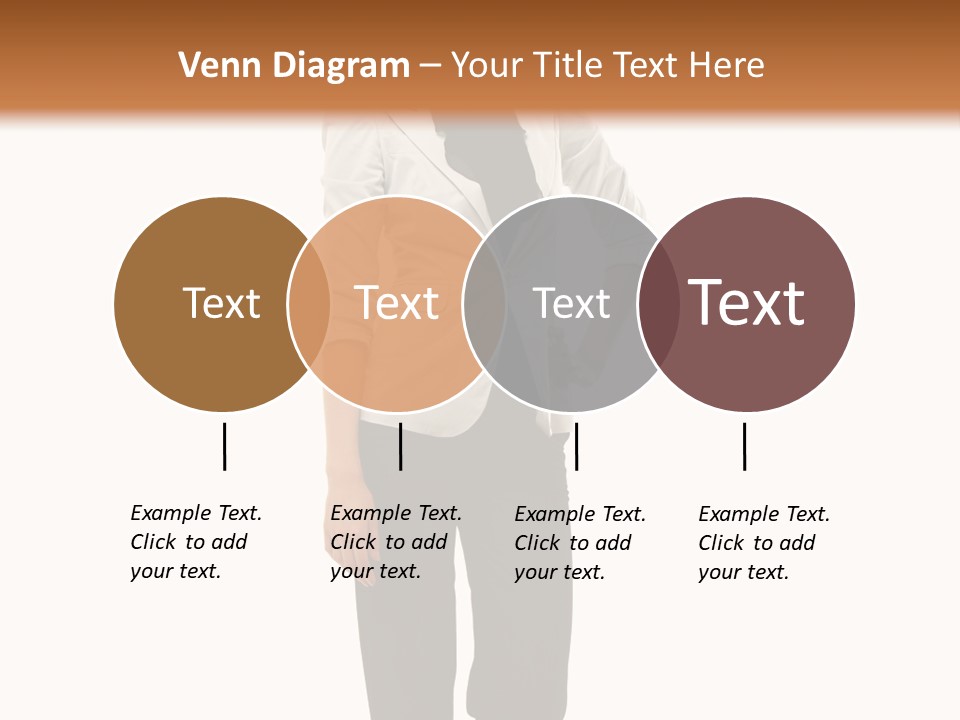 Venn Diagram – Your Title Text Here

Text

Text

Text

Text

Example Text. Click to add your text.

Example Text. Click to add your text.

Example Text. Click to add your text.

Example Text. Click to add your text.